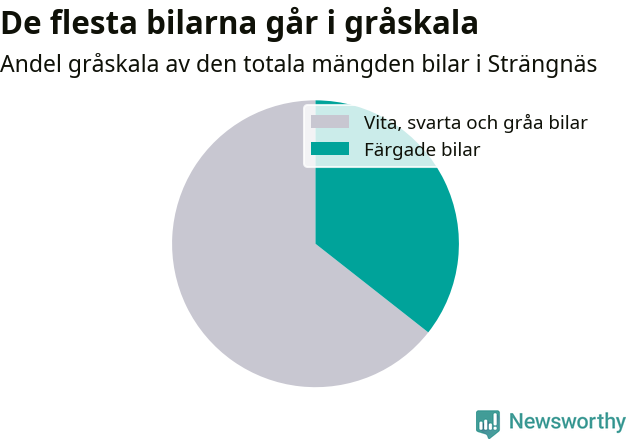 De flesta bilarna går i gråskala

Andel gråskala av den totala mängden bilar i Strängnäs

Vita, svarta och gråa bilar
Färgade bilar

Newsworthy